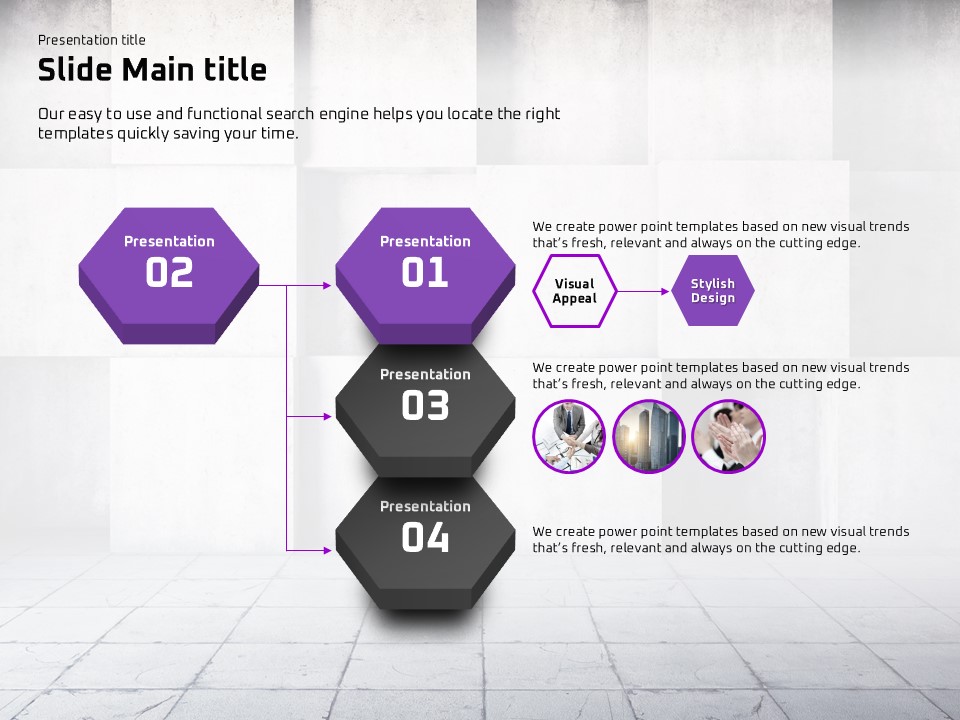 Presentation title

Slide Main title

Our easy to use and functional search engine helps you locate the right templates quickly saving your time.

Presentation
02

Presentation
01

We create power point templates based on new visual trends that's fresh, relevant and always on the cutting edge.

Visual Appeal

Stylish Design

Presentation
03

We create power point templates based on new visual trends that's fresh, relevant and always on the cutting edge.

Presentation
04

We create power point templates based on new visual trends that's fresh, relevant and always on the cutting edge.